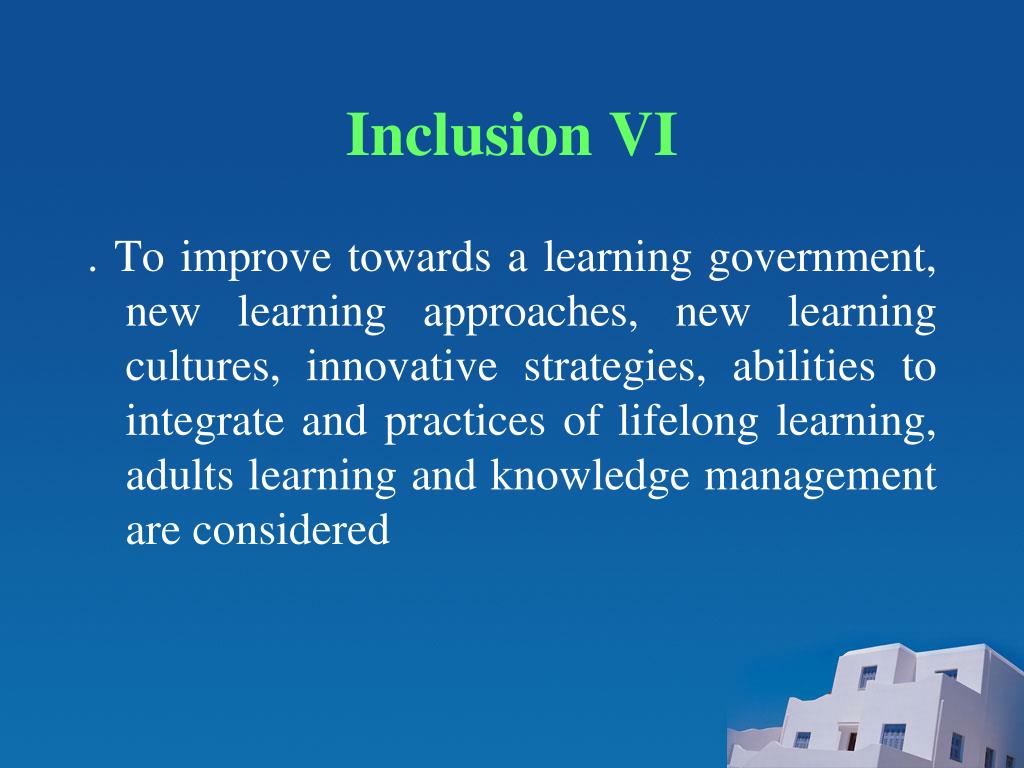 Inclusion VI

. To improve towards a learning government, new learning approaches, new learning cultures, innovative strategies, abilities to integrate and practices of lifelong learning, adults learning and knowledge management are considered